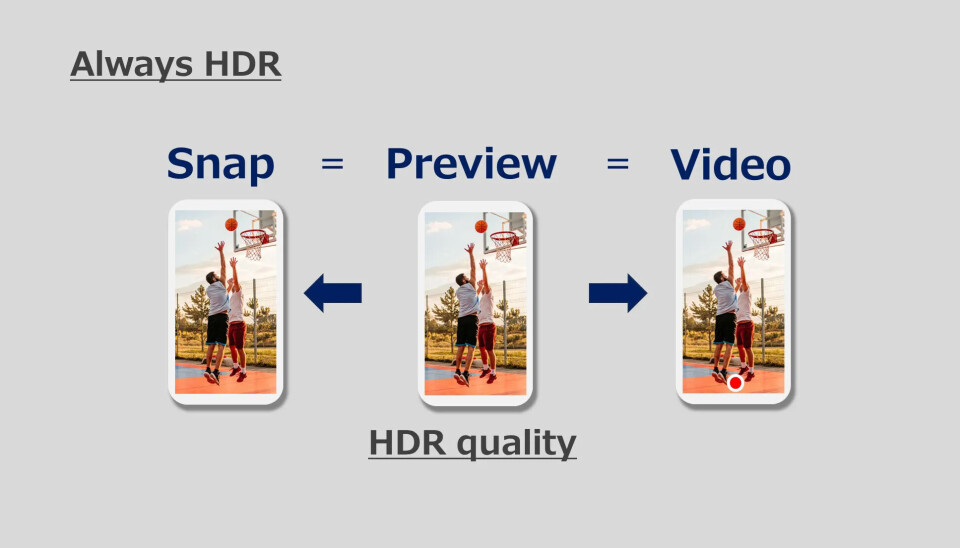 Always HDR

Snap = Preview = Video

HDR quality